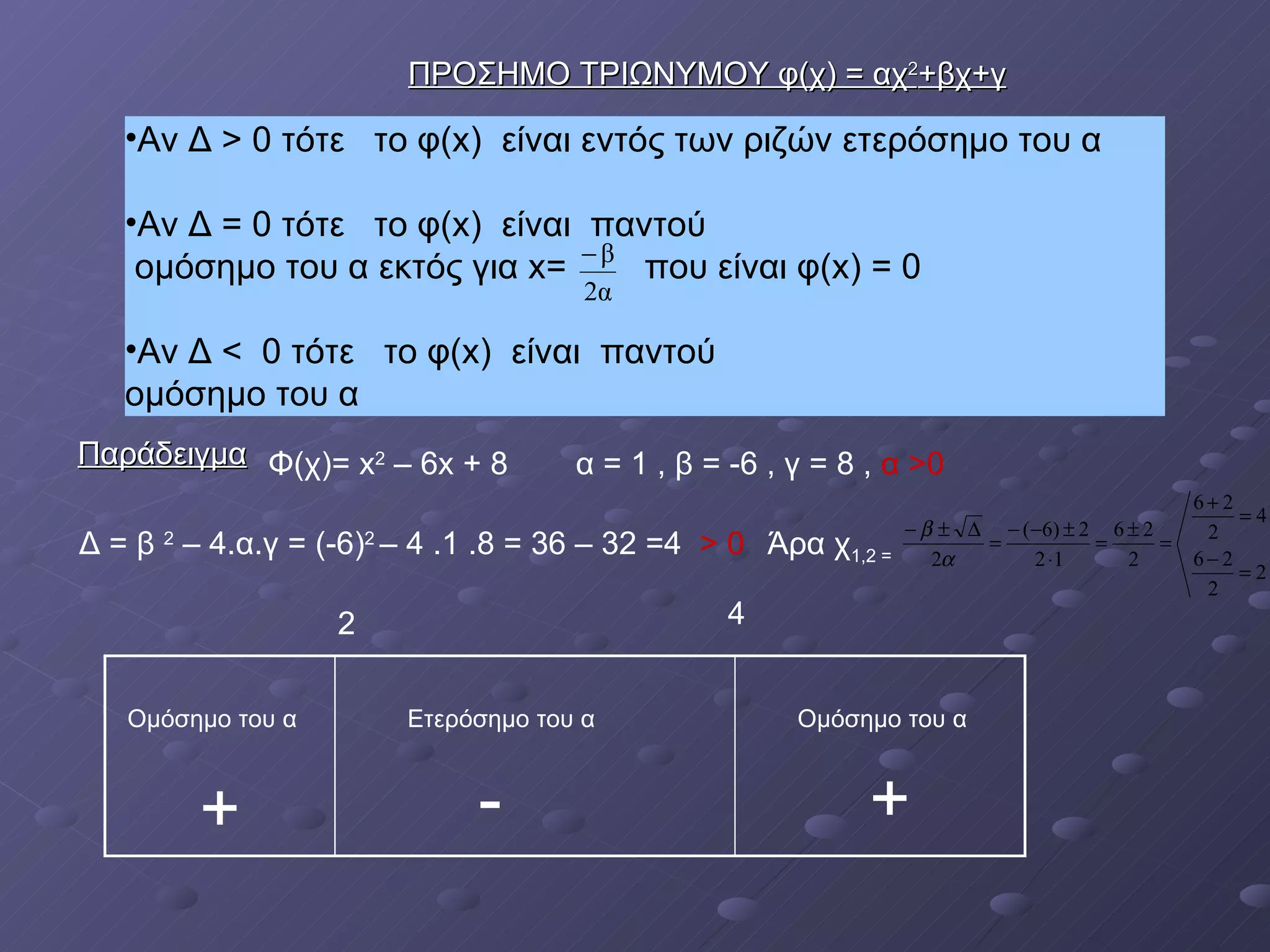 ΠΡΟΣΗΜΟ ΤΡΙΩΝΥΜΟΥ φ(χ) = αχ$^2$+βχ+γ

•Αν Δ > 0 τότε το φ(x) είναι εντός των ριζών ετερόσημο του α

•Αν Δ = 0 τότε το φ(x) είναι παντού ομόσημο του α εκτός για x= $\frac{-\beta}{2\alpha}$ που είναι φ(x) = 0

•Αν Δ < 0 τότε το φ(x) είναι παντού ομόσημο του α

Παράδειγμα Φ(χ)= x$^2$ – 6x + 8 α = 1 , β = -6 , γ = 8 , α >0

Δ = β $^2$ – 4.α.γ = (-6)$^2$ – 4 .1 .8 = 36 – 32 =4 > 0 Άρα χ$_{1,2}$ = $\frac{-\beta \pm \sqrt{\Delta}}{2\alpha} = \frac{-(-6) \pm 2}{2 \cdot 1} = \frac{6 \pm 2}{2} = \begin{cases} \frac{6+2}{2} = 4 \\ \frac{6-2}{2} = 2 \end{cases}$

2 4

| Ομόσημο του α | Ετερόσημο του α | Ομόσημο του α |
|---|---|---|
| + | - | + |